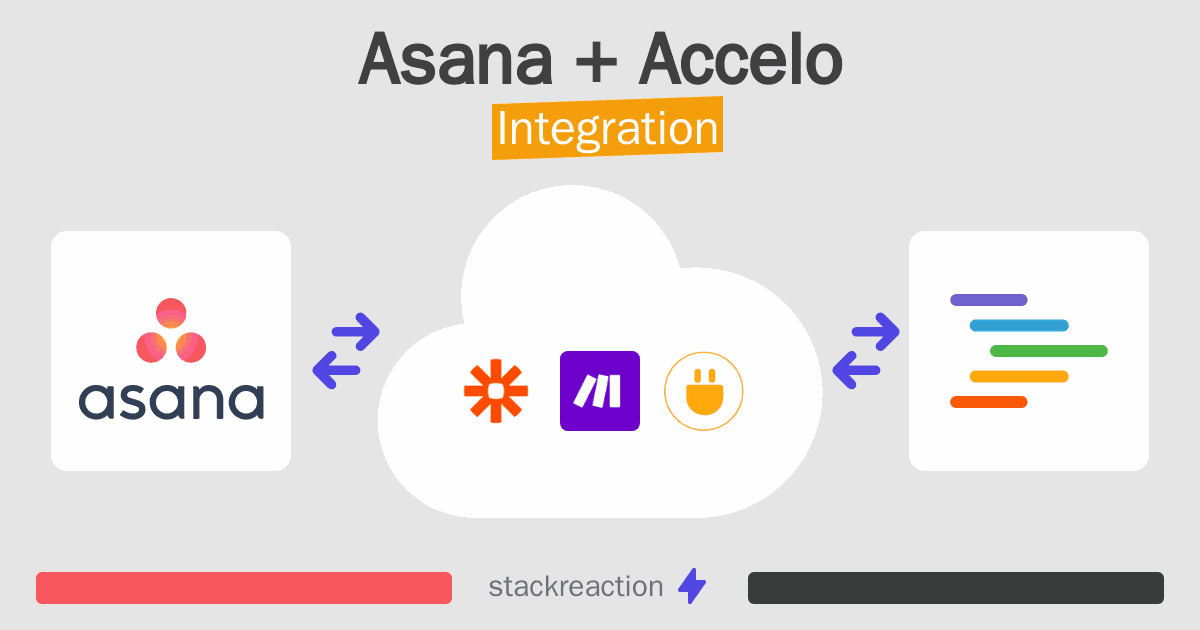 Asana + Accelo
Integration

asana

stackreaction